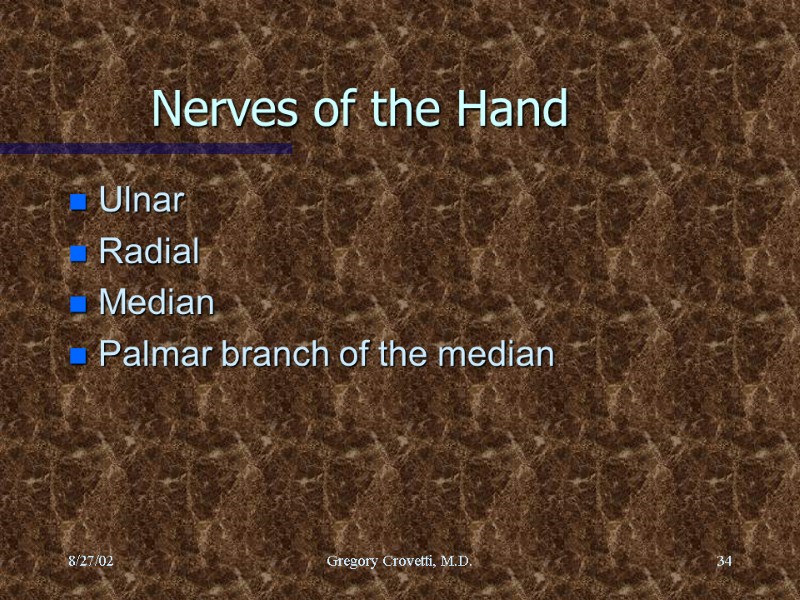 Nerves of the Hand

- Ulnar
- Radial
- Median
- Palmar branch of the median

8/27/02 Gregory Crovetti, M.D. 34